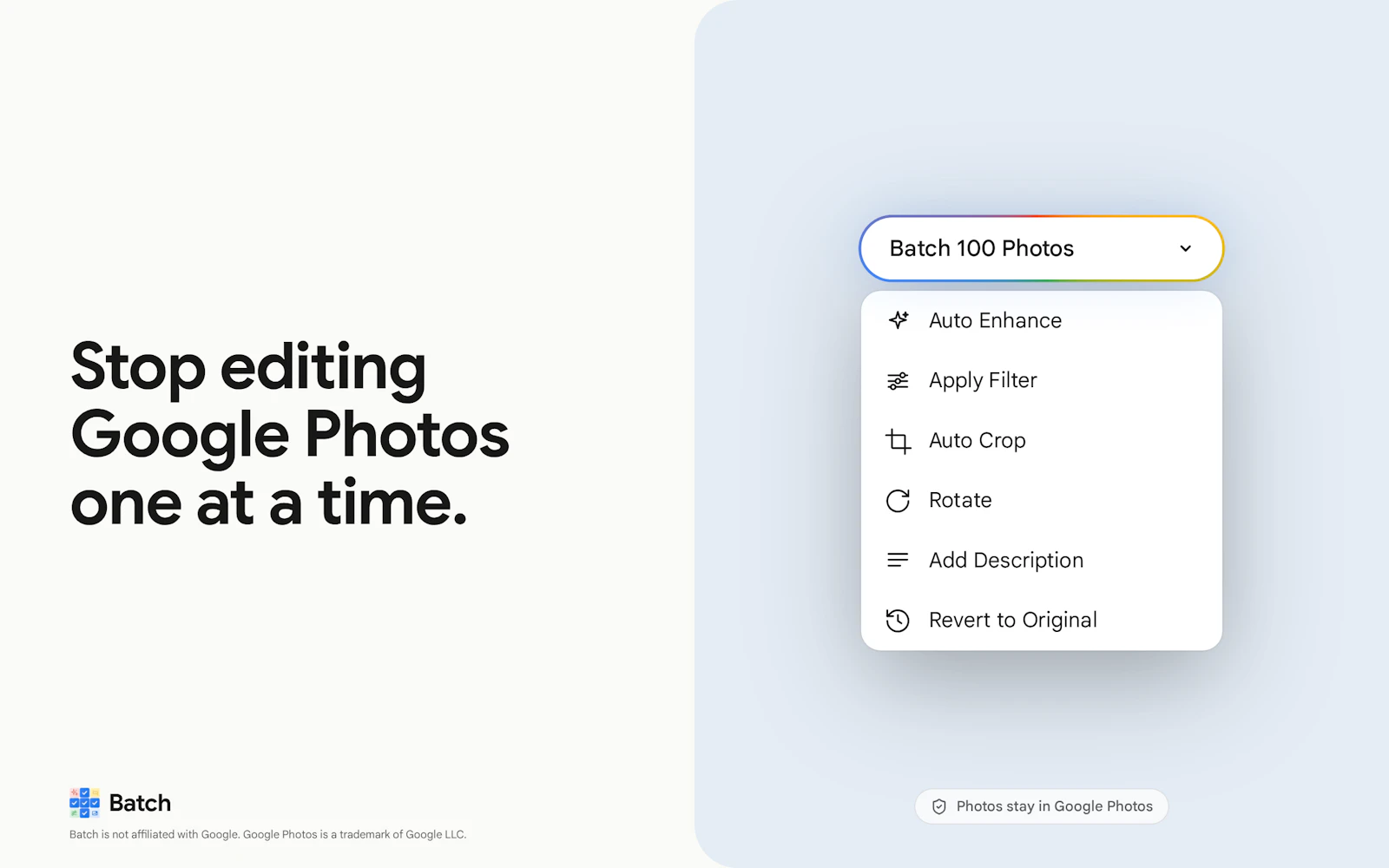 Stop editing Google Photos one at a time.

Batch

Batch is not affiliated with Google. Google Photos is a trademark of Google LLC.

Batch 100 Photos

Auto Enhance

Apply Filter

Auto Crop

Rotate

Add Description

Revert to Original

Photos stay in Google Photos